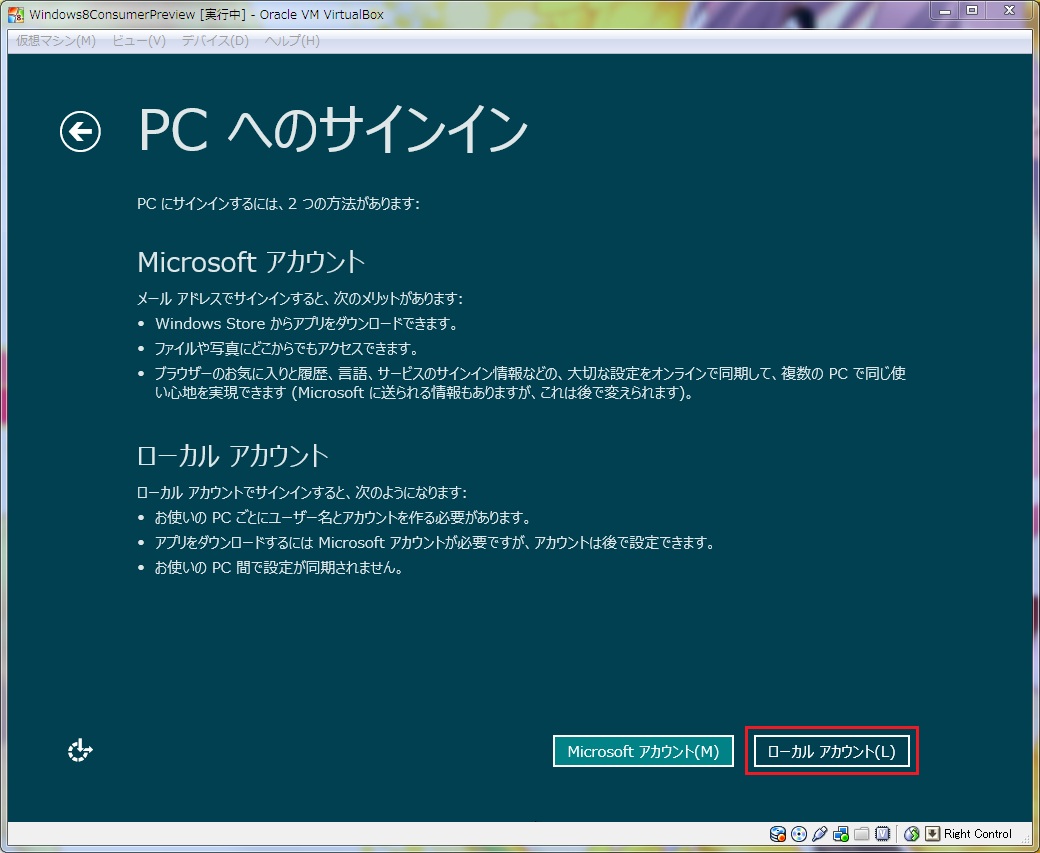 Windows8ConsumerPreview [実行中] - Oracle VM VirtualBox

仮想マシン(M) ビュー(V) デバイス(D) ヘルプ(H)

PC へのサインイン

PC にサインインするには、2 つの方法があります:

Microsoft アカウント

メール アドレスでサインインすると、次のメリットがあります:
• Windows Store からアプリをダウンロードできます。
• ファイルや写真にどこからでもアクセスできます。
• ブラウザーのお気に入りと履歴、言語、サービスのサインイン情報などの、大切な設定をオンラインで同期して、複数の PC で同じ使い心地を実現できます (Microsoft に送られる情報もありますが、これは後で変えられます)。

ローカル アカウント

ローカル アカウントでサインインすると、次のようになります:
• お使いの PC ごとにユーザー名とアカウントを作る必要があります。
• アプリをダウンロードするには Microsoft アカウントが必要ですが、アカウントは後で設定できます。
• お使いの PC 間で設定が同期されません。

Microsoft アカウント(M)
ローカル アカウント(L)

Right Control